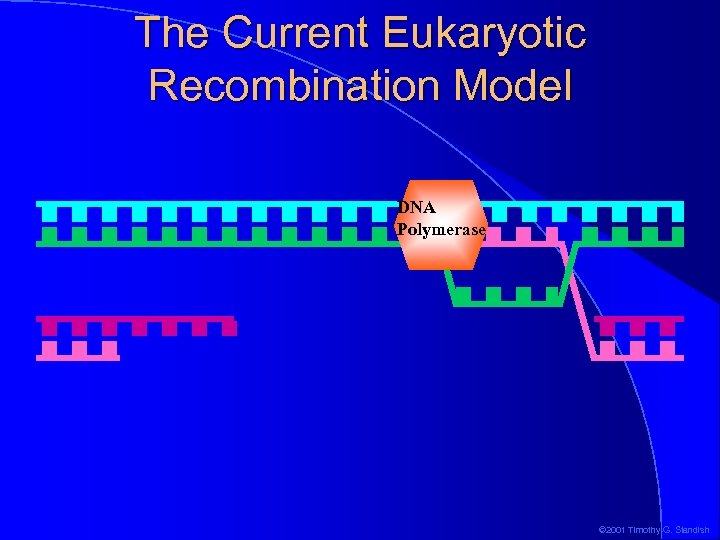 The Current Eukaryotic Recombination Model

DNA Polymerase

©2001 Timothy G. Standish